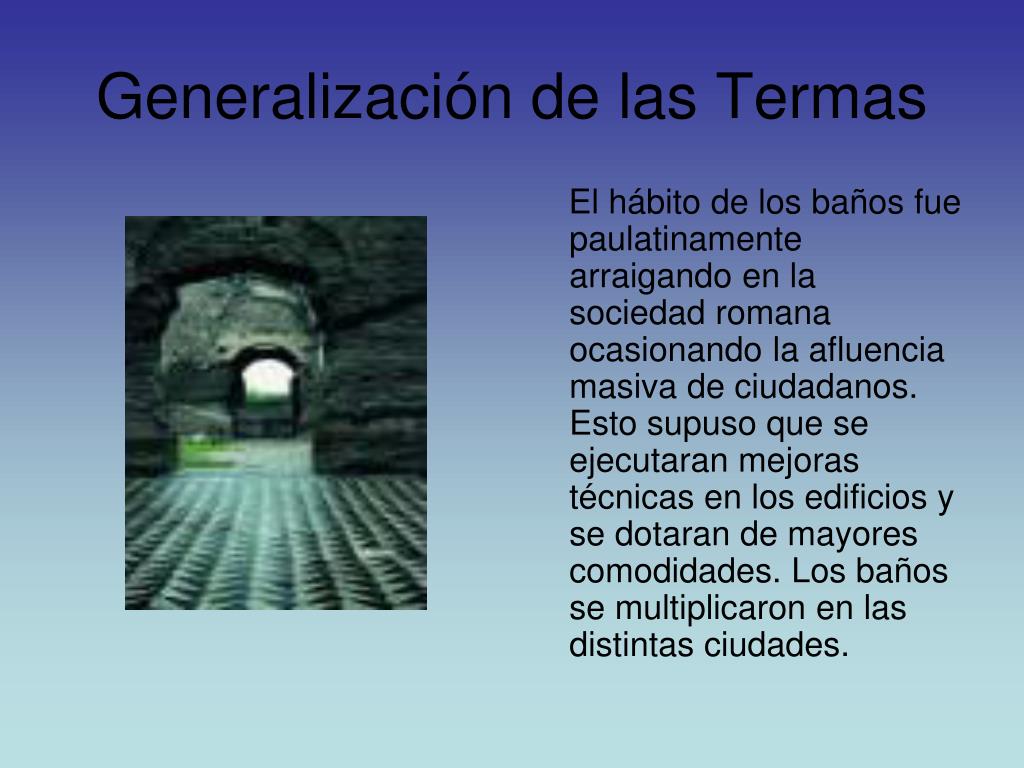 Generalización de las Termas

El hábito de los baños fue paulatinamente arraigando en la sociedad romana ocasionando la afluencia masiva de ciudadanos. Esto supuso que se ejecutaran mejoras técnicas en los edificios y se dotaran de mayores comodidades. Los baños se multiplicaron en las distintas ciudades.